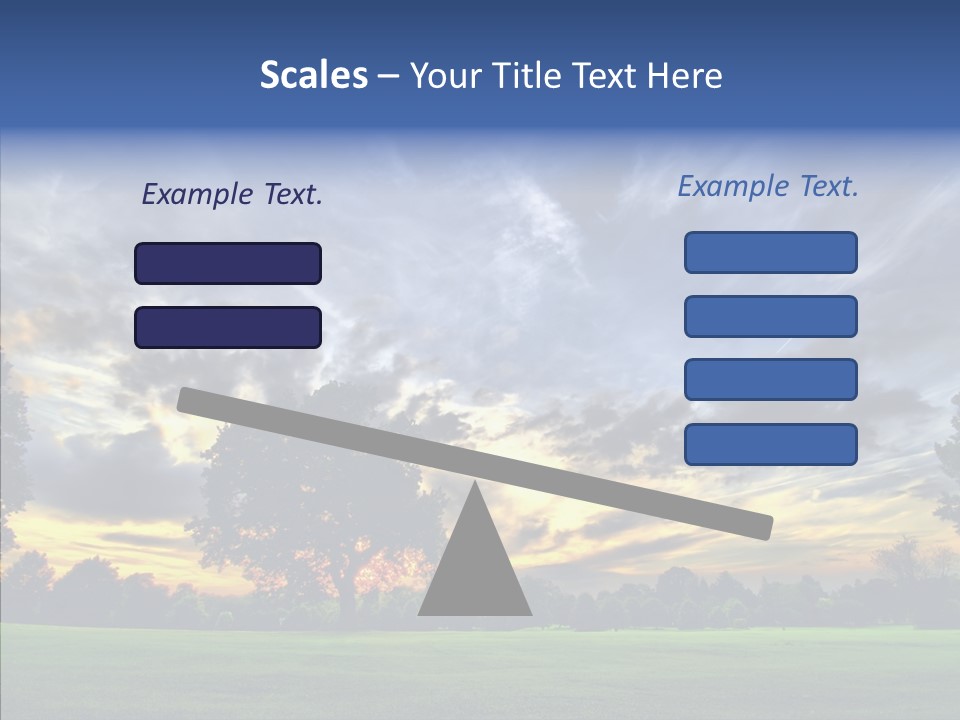 Scales – Your Title Text Here

Example Text.

Example Text.